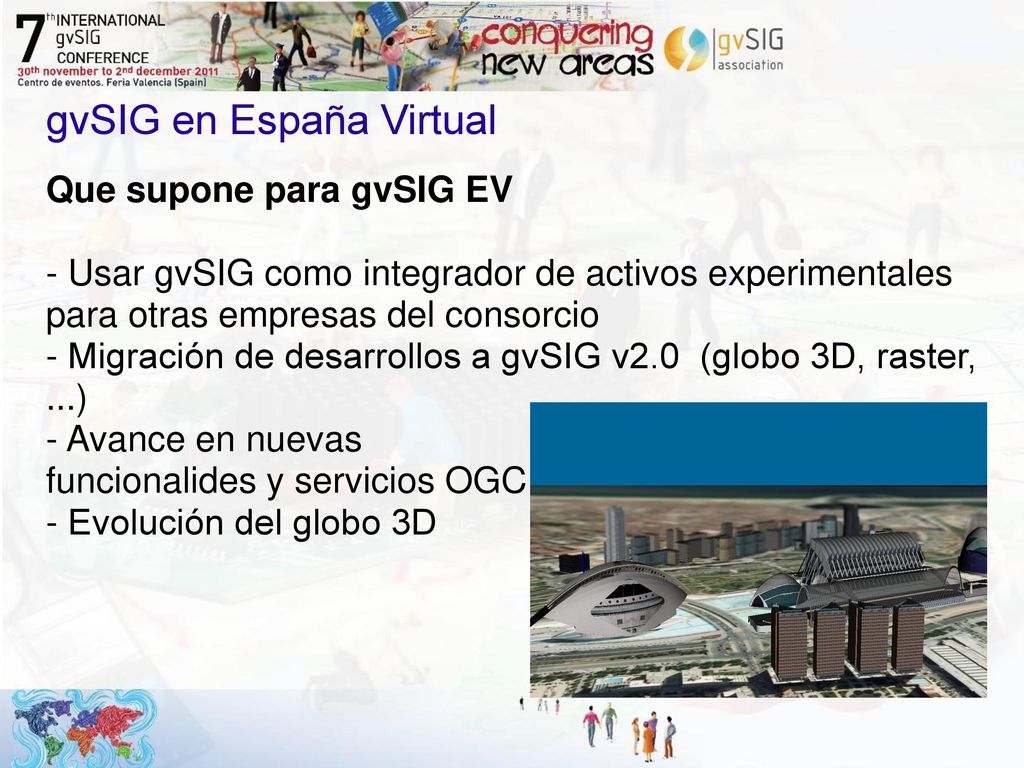 7th INTERNATIONAL gvSIG CONFERENCE
30th november to 2nd december 2011
Centro de eventos. Feria Valencia (Spain)

conquering new areas

gvSIG association

gvSIG en España Virtual

Que supone para gvSIG EV

- Usar gvSIG como integrador de activos experimentales para otras empresas del consorcio
- Migración de desarrollos a gvSIG v2.0 (globo 3D, raster, ...)
- Avance en nuevas funcionalides y servicios OGC
- Evolución del globo 3D